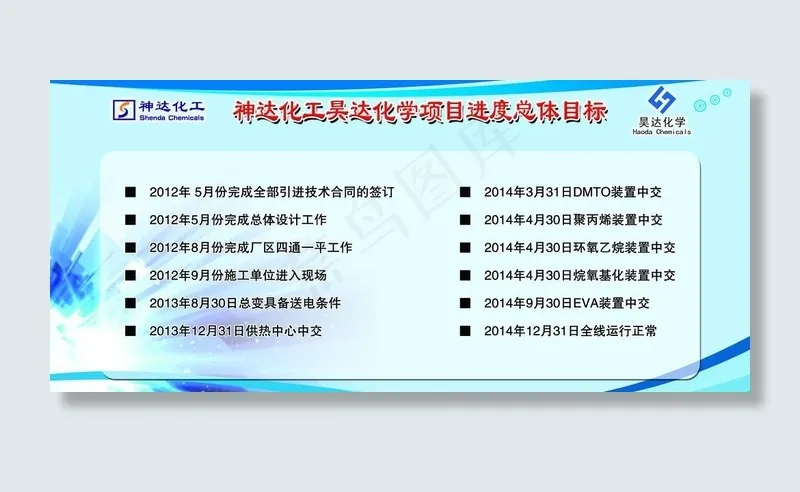 神达化工
Shenda Chemicals

神达化工昊达化学项目进度总体目标

昊达化学
Haoda Chemicals

■ 2012年 5月份完成全部引进技术合同的签订
■ 2012年5月份完成总体设计工作
■ 2012年8月份完成厂区四通一平工作
■ 2012年9月份施工单位进入现场
■ 2013年8月30日总变具备送电条件
■ 2013年12月31日供热中心中交

■ 2014年3月31日DMTO装置中交
■ 2014年4月30日聚丙烯装置中交
■ 2014年4月30日环氧乙烷装置中交
■ 2014年4月30日烷氧基化装置中交
■ 2014年9月30日EVA装置中交
■ 2014年12月31日全线运行正常